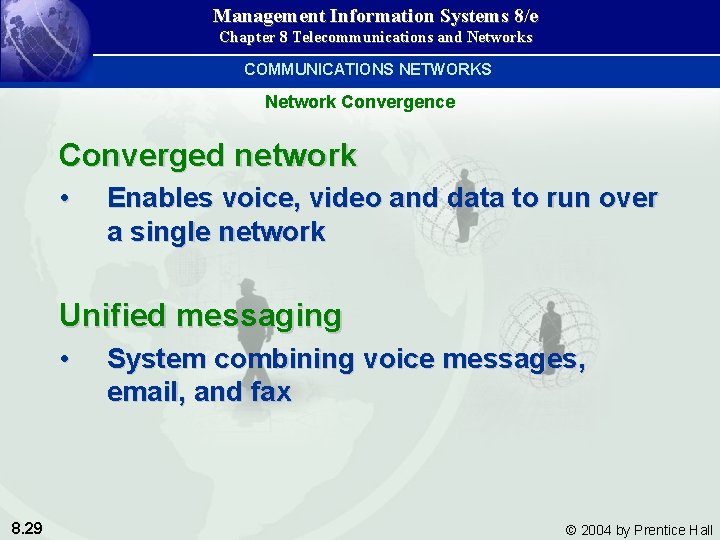 Management Information Systems 8/e
Chapter 8 Telecommunications and Networks

COMMUNICATIONS NETWORKS

Network Convergence

Converged network

• Enables voice, video and data to run over a single network

Unified messaging

• System combining voice messages, email, and fax

8.29

© 2004 by Prentice Hall